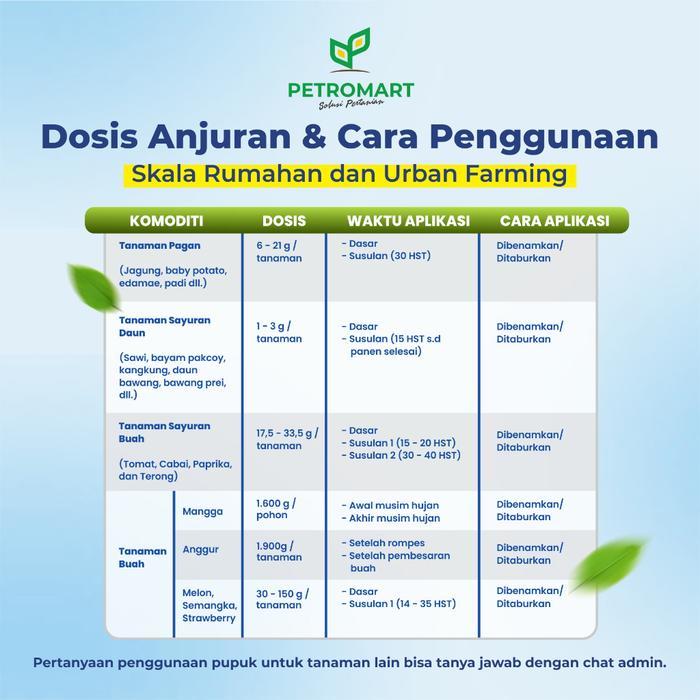 PETROMART
Solusi Pertanian

Dosis Anjuran & Cara Penggunaan
Skala Rumahan dan Urban Farming

| KOMODITI | | DOSIS | WAKTU APLIKASI | CARA APLIKASI |
|---|---|---|---|---|
| Tanaman Pagan (Jagung, baby potato, edamae, padi dll.) | | 6 - 21 g / tanaman | - Dasar - Susulan (30 HST) | Dibenamkan/ Ditaburkan |
| Tanaman Sayuran Daun (Sawi, bayam pakcoy, kangkung, daun bawang, bawang prei, dll.) | | 1 - 3 g / tanaman | - Dasar - Susulan (15 HST s.d panen selesai) | Dibenamkan/ Ditaburkan |
| Tanaman Sayuran Buah (Tomat, Cabai, Paprika, dan Terong) | | 17,5 - 33,5 g / tanaman | - Dasar - Susulan 1 (15 - 20 HST) - Susulan 2 (30 - 40 HST) | Dibenamkan/ Ditaburkan |
| Tanaman Buah | Mangga | 1.600 g / pohon | - Awal musim hujan - Akhir musim hujan | Dibenamkan/ Ditaburkan |
| Tanaman Buah | Anggur | 1.900g / tanaman | - Setelah rompes - Setelah pembesaran buah | Dibenamkan/ Ditaburkan |
| Tanaman Buah | Melon, Semangka, Strawberry | 30 - 150 g / tanaman | - Dasar - Susulan 1 (14 - 35 HST) | Dibenamkan/ Ditaburkan |

Pertanyaan penggunaan pupuk untuk tanaman lain bisa tanya jawab dengan chat admin.